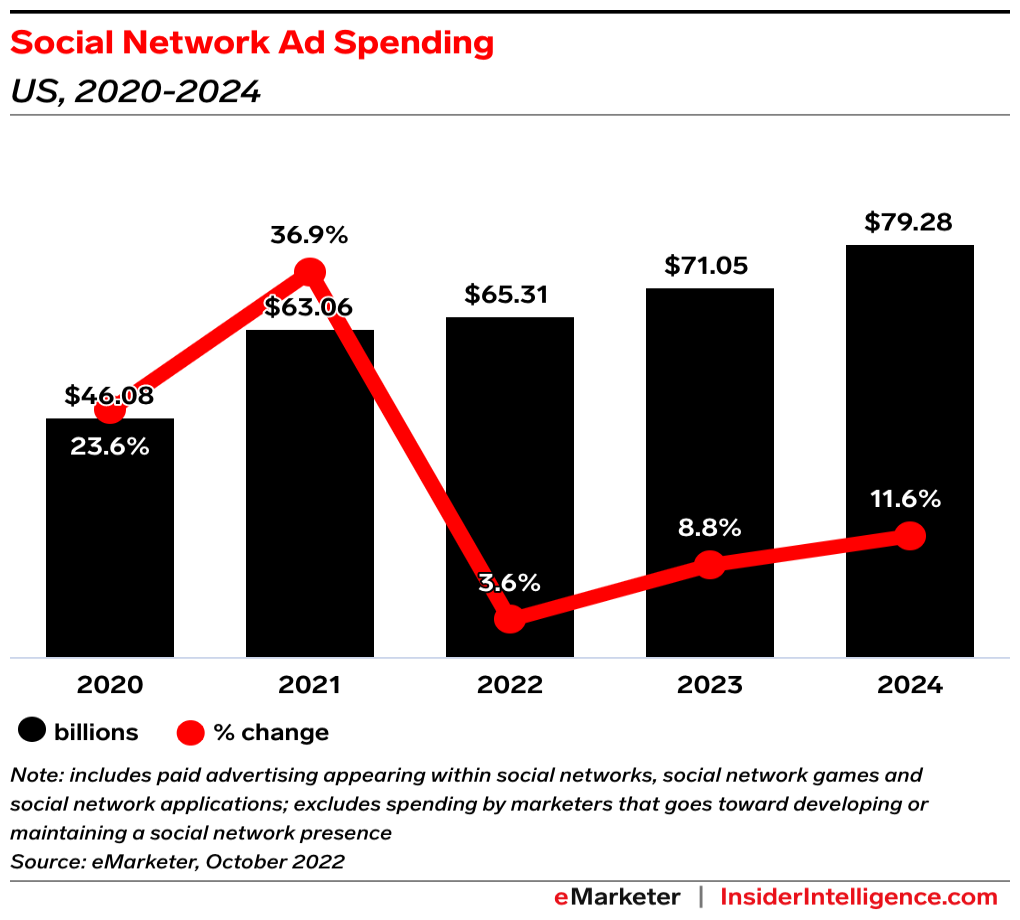 Social Network Ad Spending
US, 2020-2024

$46.08
23.6%
36.9%
$63.06
$65.31
3.6%
$71.05
8.8%
$79.28
11.6%

2020 2021 2022 2023 2024

billions % change

Note: includes paid advertising appearing within social networks, social network games and social network applications; excludes spending by marketers that goes toward developing or maintaining a social network presence
Source: eMarketer, October 2022

eMarketer | InsiderIntelligence.com